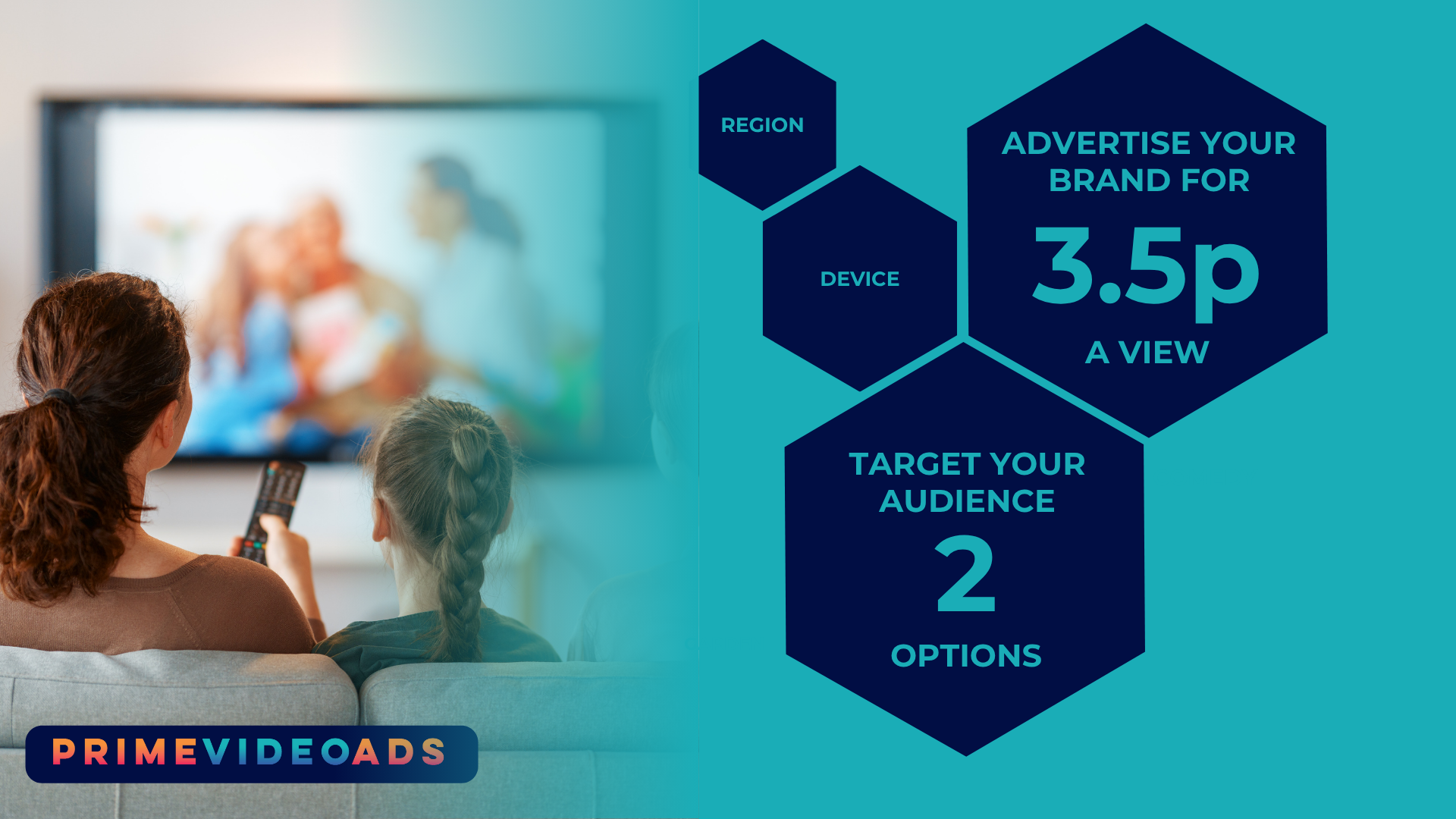 REGION

DEVICE

ADVERTISE YOUR BRAND FOR

3.5p

A VIEW

TARGET YOUR AUDIENCE

2

OPTIONS

PRIMEVIDEOADS